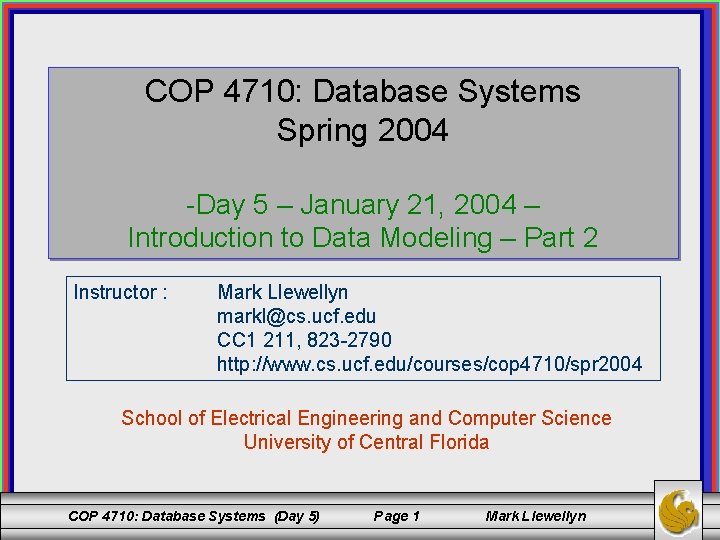 COP 4710: Database Systems
Spring 2004

-Day 5 – January 21, 2004 –
Introduction to Data Modeling – Part 2

Instructor : Mark Llewellyn
markl@cs.ucf.edu
CC1 211, 823-2790
http://www.cs.ucf.edu/courses/cop4710/spr2004

School of Electrical Engineering and Computer Science
University of Central Florida

COP 4710: Database Systems (Day 5) Page 1 Mark Llewellyn